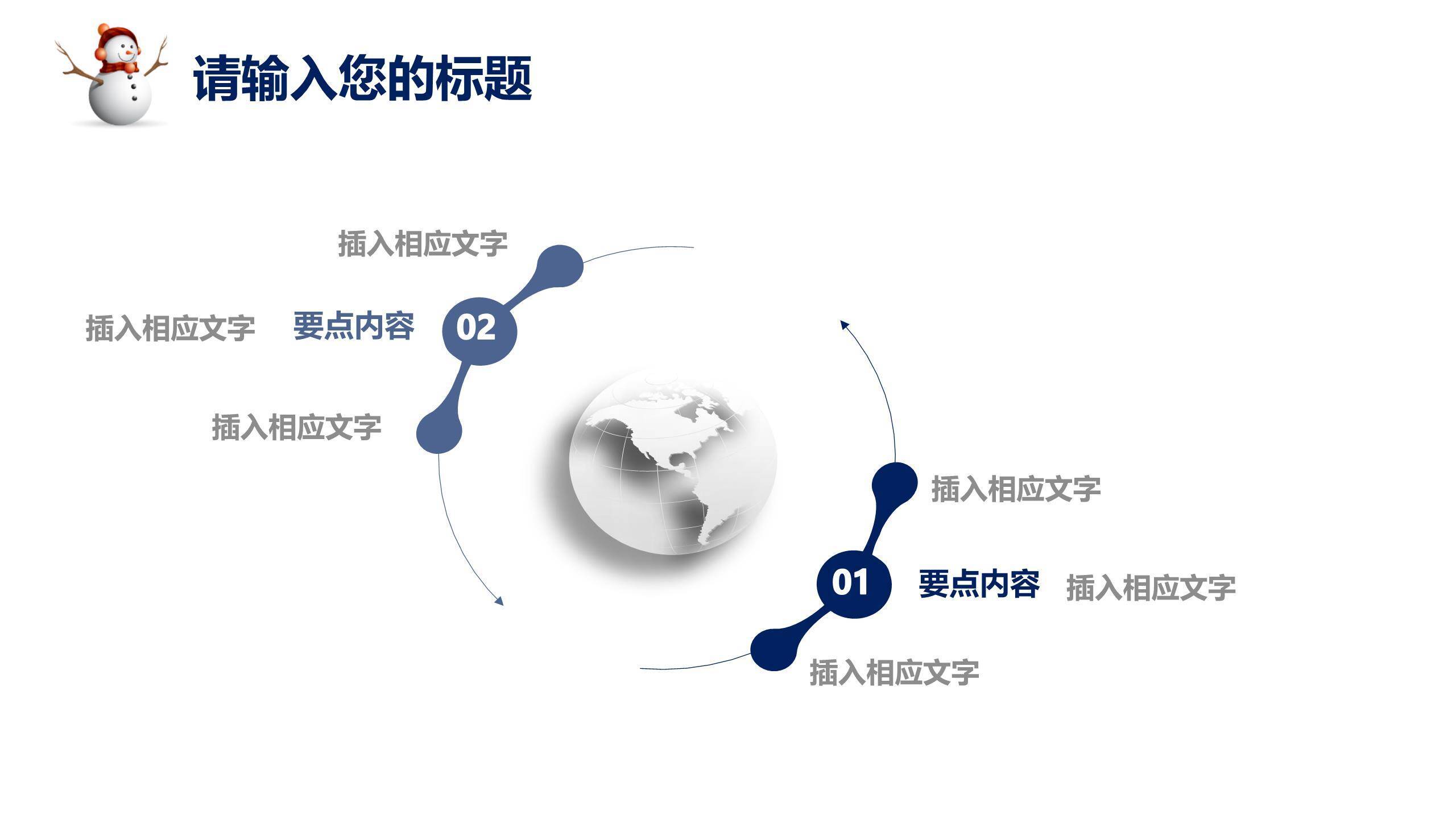 请输入您的标题

插入相应文字

插入相应文字 要点内容 02

插入相应文字

插入相应文字

01 要点内容 插入相应文字

插入相应文字